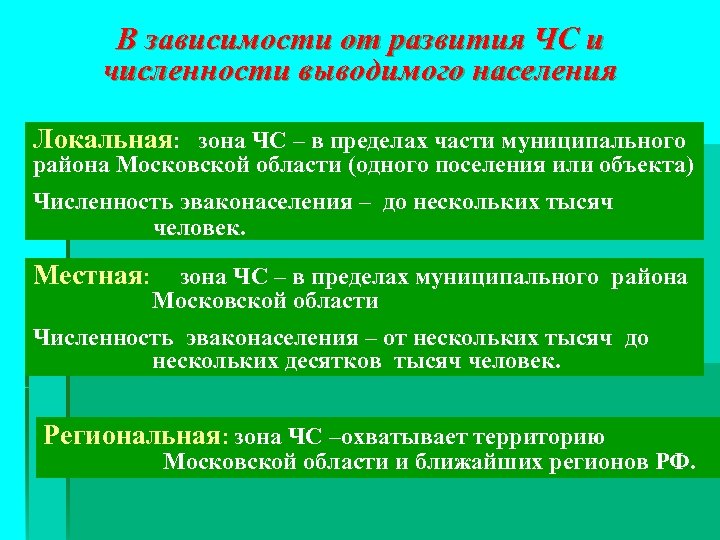 В зависимости от развития ЧС и численности выводимого населения

Локальная: зона ЧС – в пределах части муниципального района Московской области (одного поселения или объекта)

Численность эваконаселения – до нескольких тысяч человек.

Местная: зона ЧС – в пределах муниципального района Московской области

Численность эваконаселения – от нескольких тысяч до нескольких десятков тысяч человек.

Региональная: зона ЧС –охватывает территорию Московской области и ближайших регионов РФ.